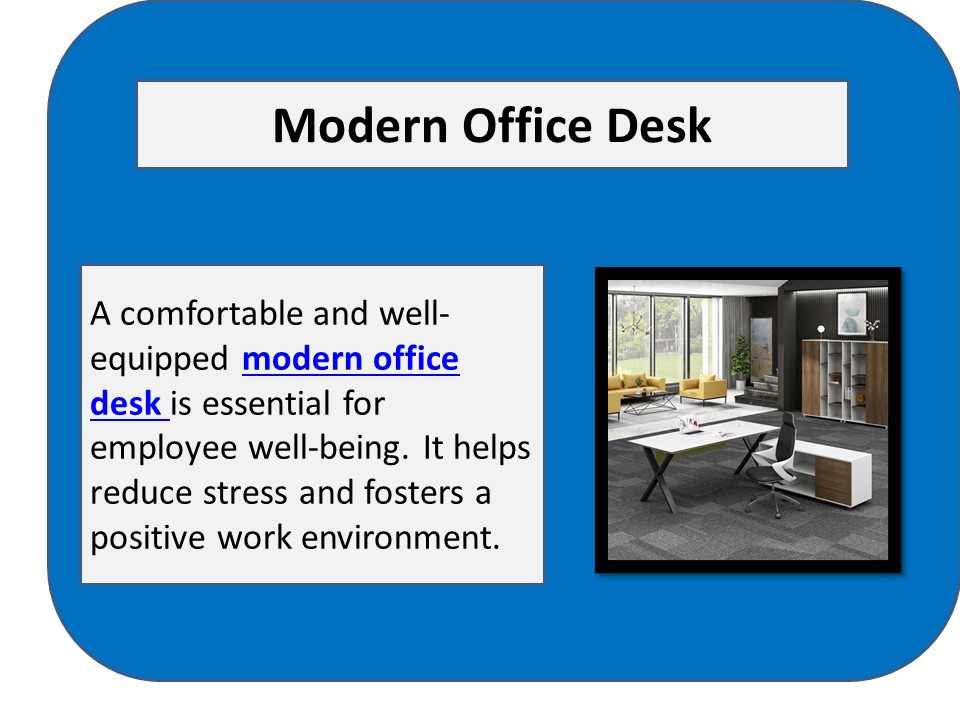 Modern Office Desk

A comfortable and well-equipped modern office desk is essential for employee well-being. It helps reduce stress and fosters a positive work environment.